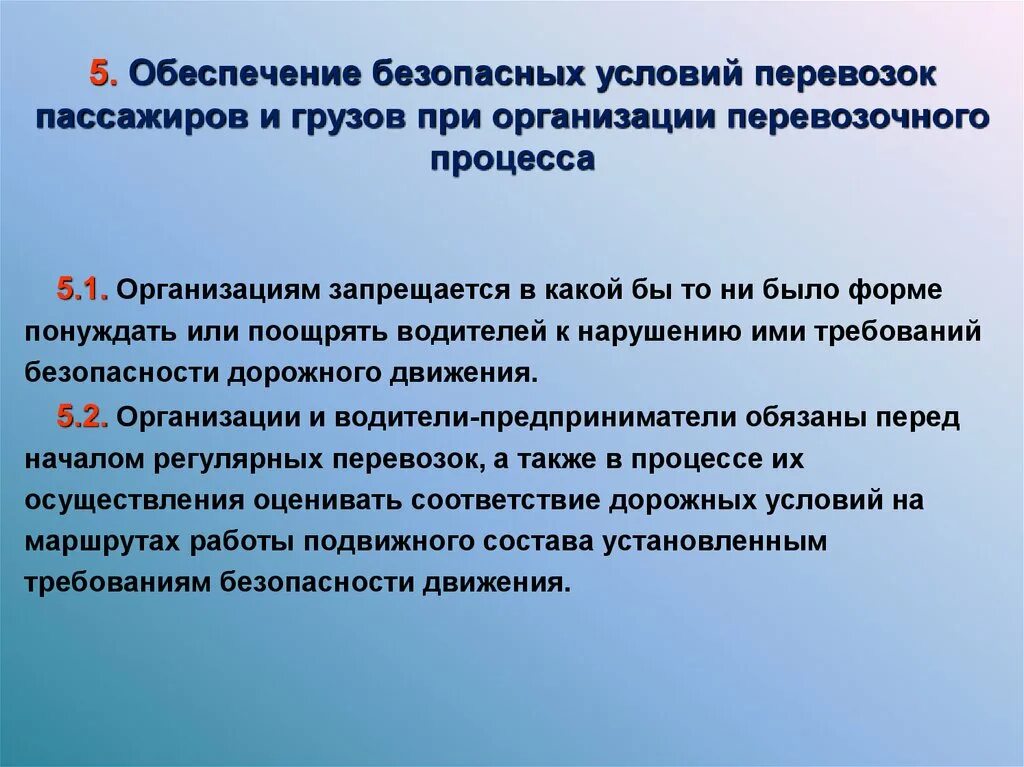 5. Обеспечение безопасных условий перевозок пассажиров и грузов при организации перевозочного процесса

5.1. Организациям запрещается в какой бы то ни было форме понуждать или поощрять водителей к нарушению ими требований безопасности дорожного движения.

5.2. Организации и водители-предприниматели обязаны перед началом регулярных перевозок, а также в процессе их осуществления оценивать соответствие дорожных условий на маршрутах работы подвижного состава установленным требованиям безопасности движения.